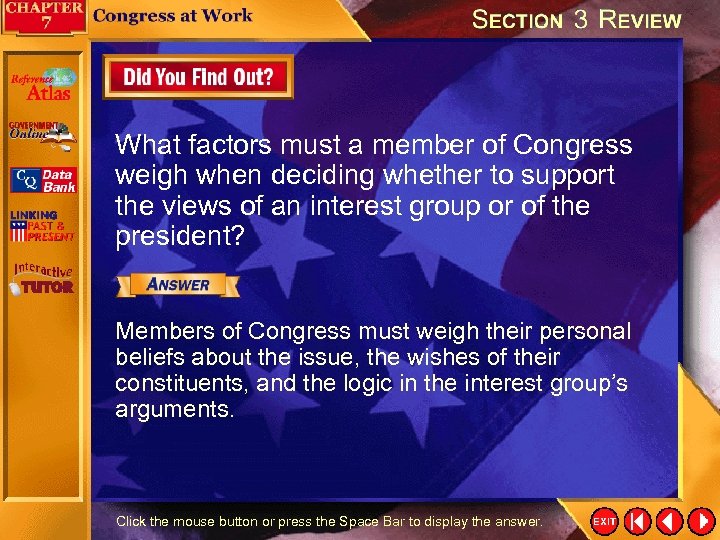 CHAPTER 7 Congress at Work

SECTION 3 REVIEW

Reference Atlas

GOVERNMENT Online

CQ Data Bank

LINKING PAST & PRESENT

Interactive TUTOR

Did You Find Out?

What factors must a member of Congress weigh when deciding whether to support the views of an interest group or of the president?

ANSWER

Members of Congress must weigh their personal beliefs about the issue, the wishes of their constituents, and the logic in the interest group's arguments.

Click the mouse button or press the Space Bar to display the answer.

EXIT